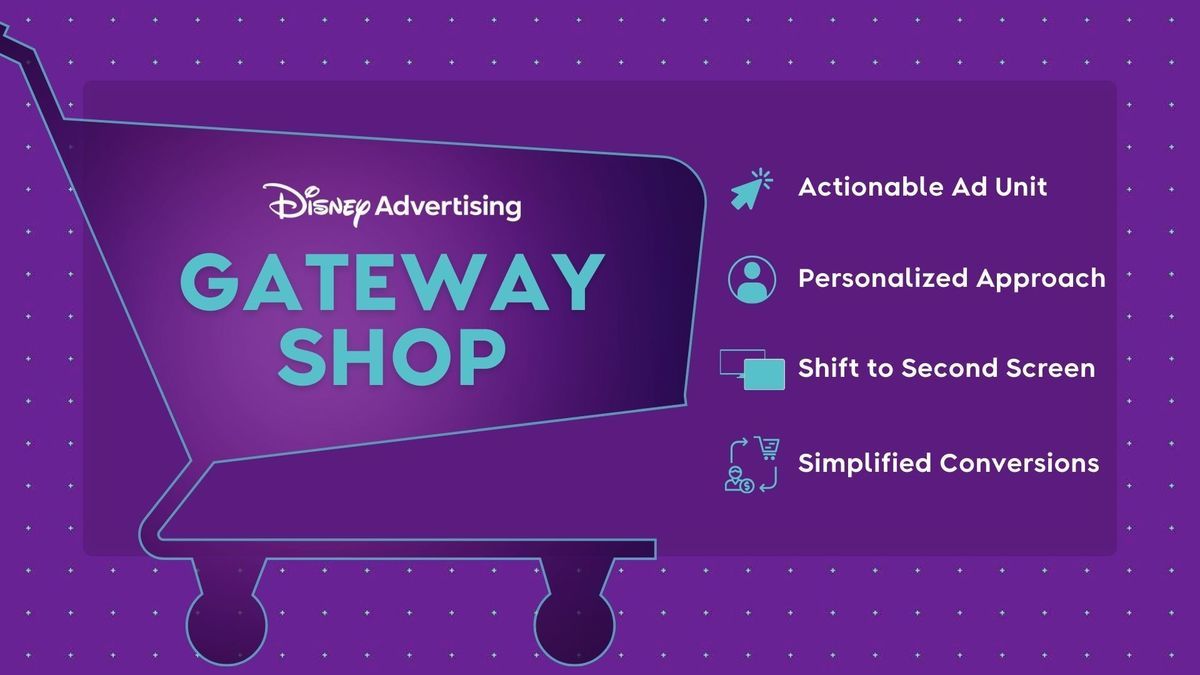 Disney Advertising

GATEWAY SHOP

Actionable Ad Unit

Personalized Approach

Shift to Second Screen

Simplified Conversions